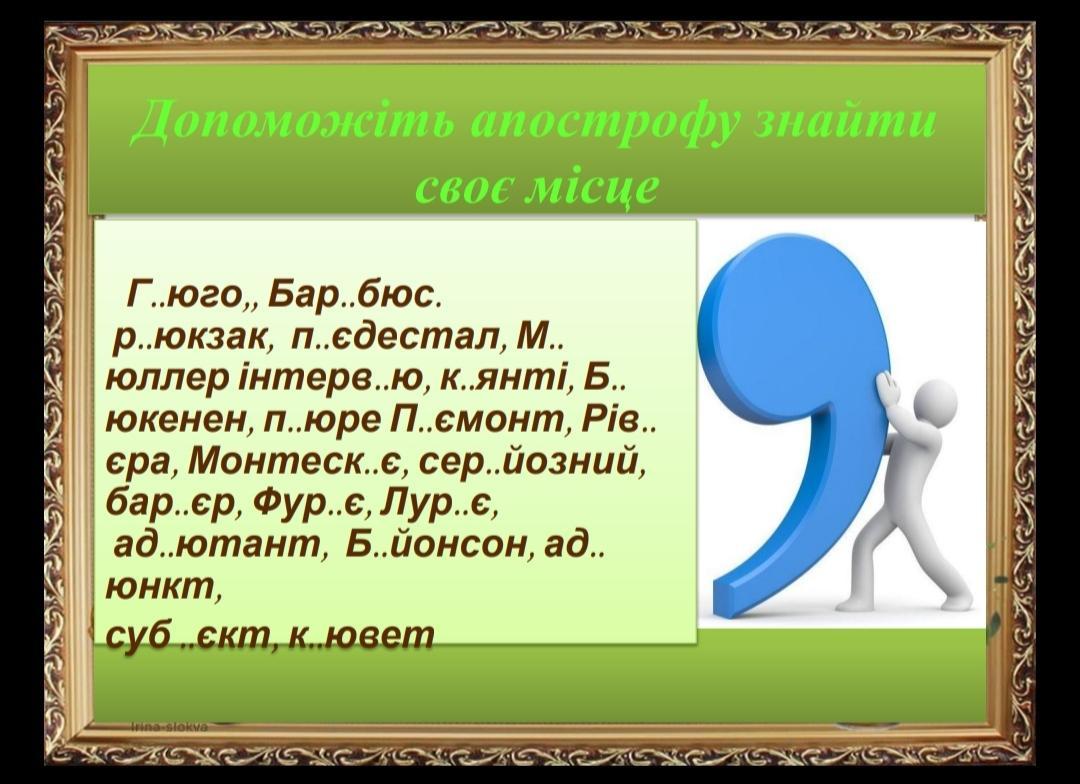 Допоможіть апострофу знайти своє місце

Г..юго,, Бар..бюс. р..юкзак, п..єдестал, М..юллер інтерв..ю, к..янті, Б..юкенен, п..юре П..ємонт, Рів..єра, Монтеск..є, сер..йозний, бар..єр, Фур..є, Лур..є, ад..ютант, Б..йонсон, ад..юнкт,
суб ..єкт, к..ювет

Irina-slokva